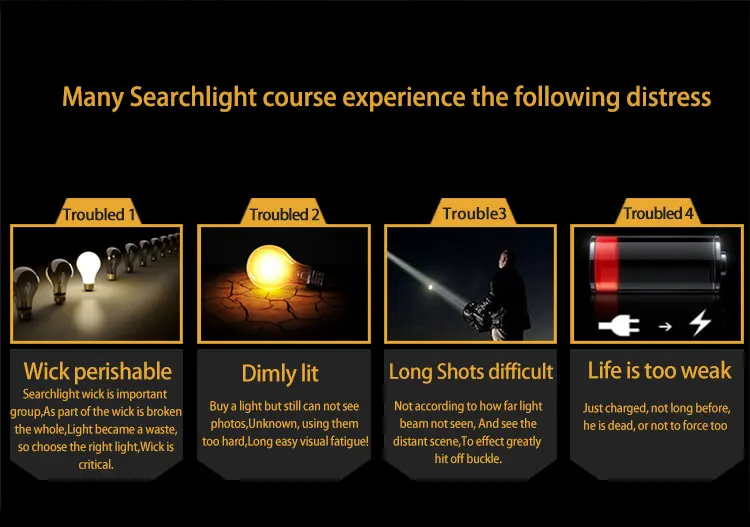 Many Searchlight course experience the following distress

Troubled 1

Wick perishable

Searchlight wick is important group,As part of the wick is broken the whole,Light became a waste, so choose the right light,Wick is critical.

Troubled 2

Dimly lit

Buy a light but still can not see photos,Unknown, using them too hard,Long easy visual fatigue!

Trouble3

Long Shots difficult

Not according to how far light beam not seen, And see the distant scene,To effect greatly hit off buckle.

Troubled 4

Life is too weak

Just charged, not long before, he is dead, or not to force too